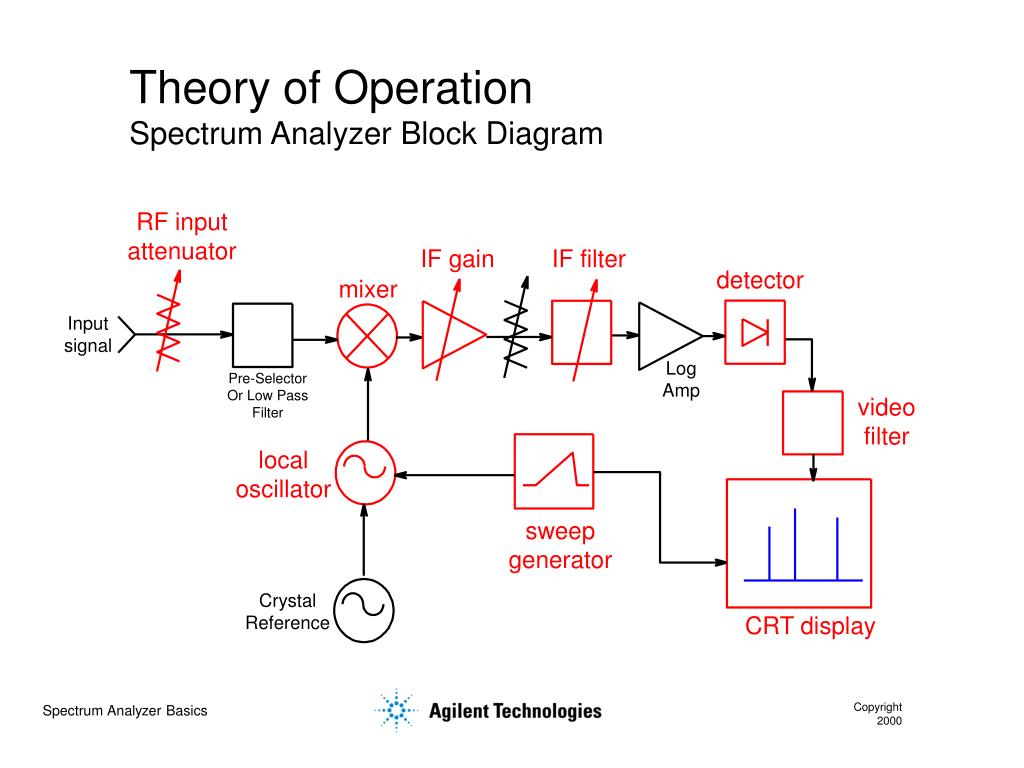 Theory of Operation
Spectrum Analyzer Block Diagram

RF input attenuator

Input signal

Pre-Selector Or Low Pass Filter

mixer

IF gain

IF filter

Log Amp

detector

video filter

local oscillator

sweep generator

Crystal Reference

CRT display

Spectrum Analyzer Basics

Agilent Technologies

Copyright 2000